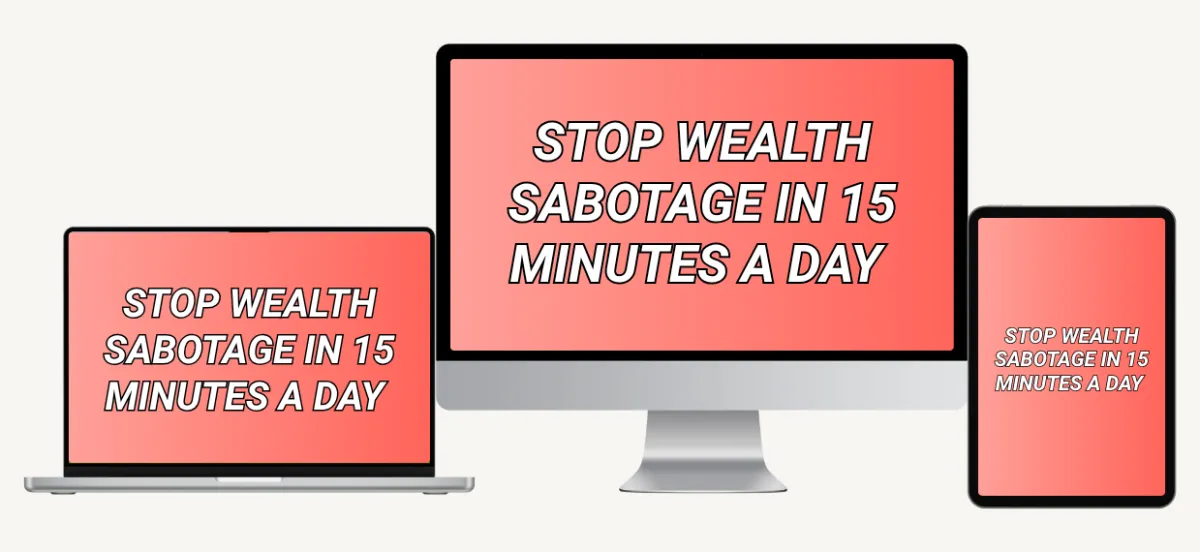 STOP WEALTH SABOTAGE IN 15 MINUTES A DAY

STOP WEALTH SABOTAGE IN 15 MINUTES A DAY

STOP WEALTH SABOTAGE IN 15 MINUTES A DAY